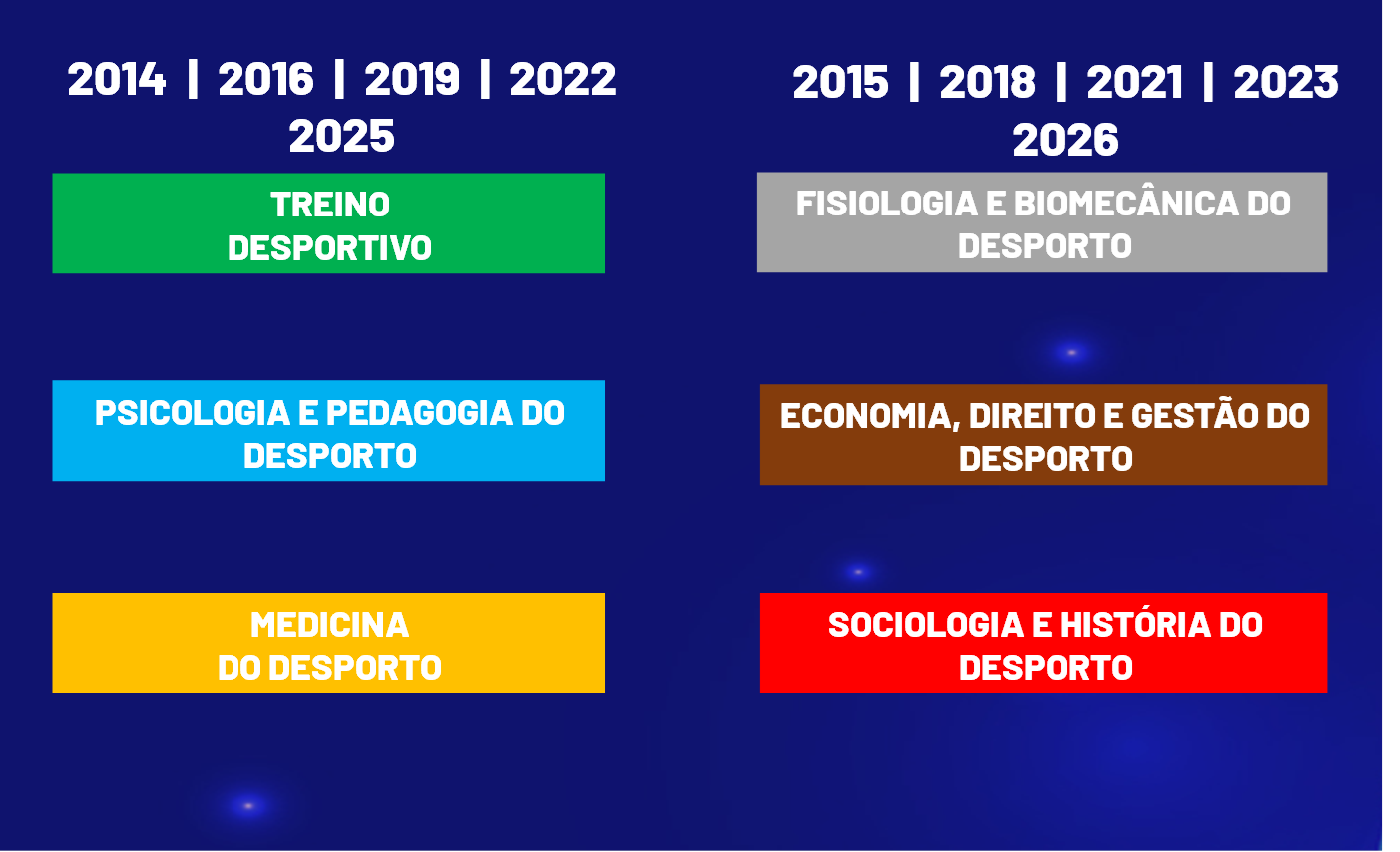 2014 | 2016 | 2019 | 2022
2025

TREINO
DESPORTIVO

PSICOLOGIA E PEDAGOGIA DO DESPORTO

MEDICINA
DO DESPORTO

2015 | 2018 | 2021 | 2023
2026

FISIOLOGIA E BIOMECÂNICA DO DESPORTO

ECONOMIA, DIREITO E GESTÃO DO DESPORTO

SOCIOLOGIA E HISTÓRIA DO DESPORTO